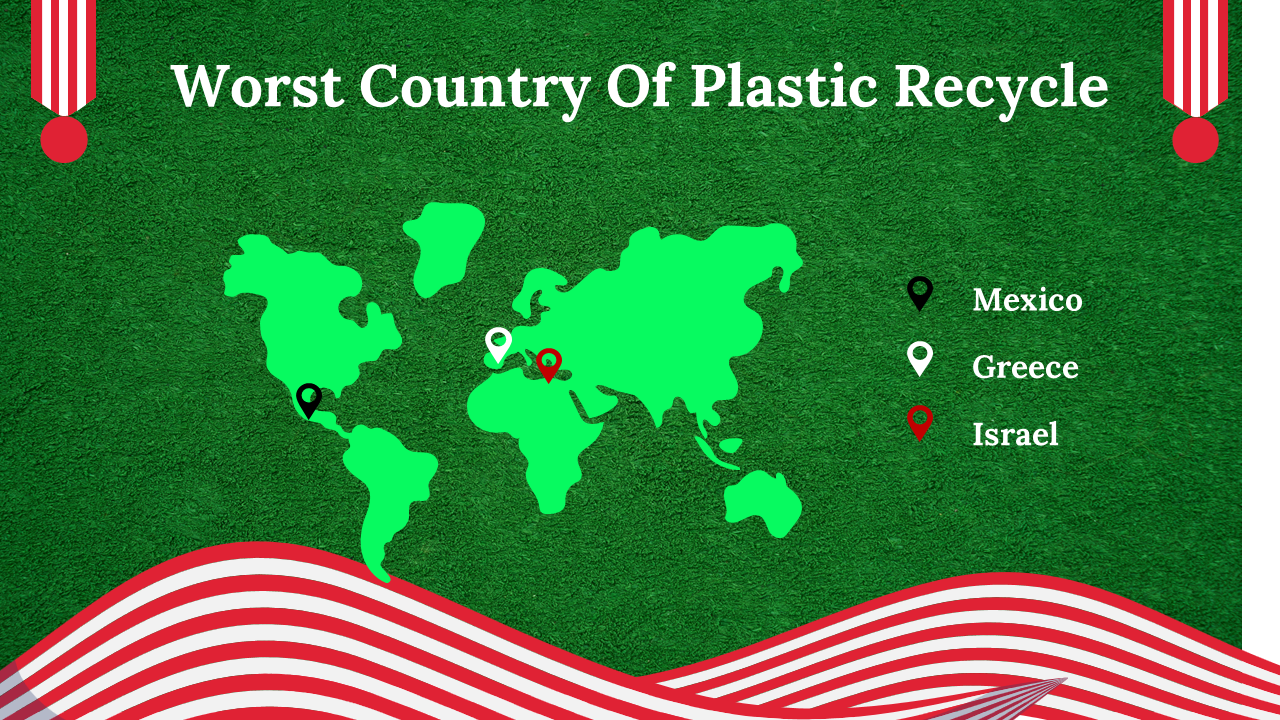 Worst Country Of Plastic Recycle

Mexico

Greece

Israel